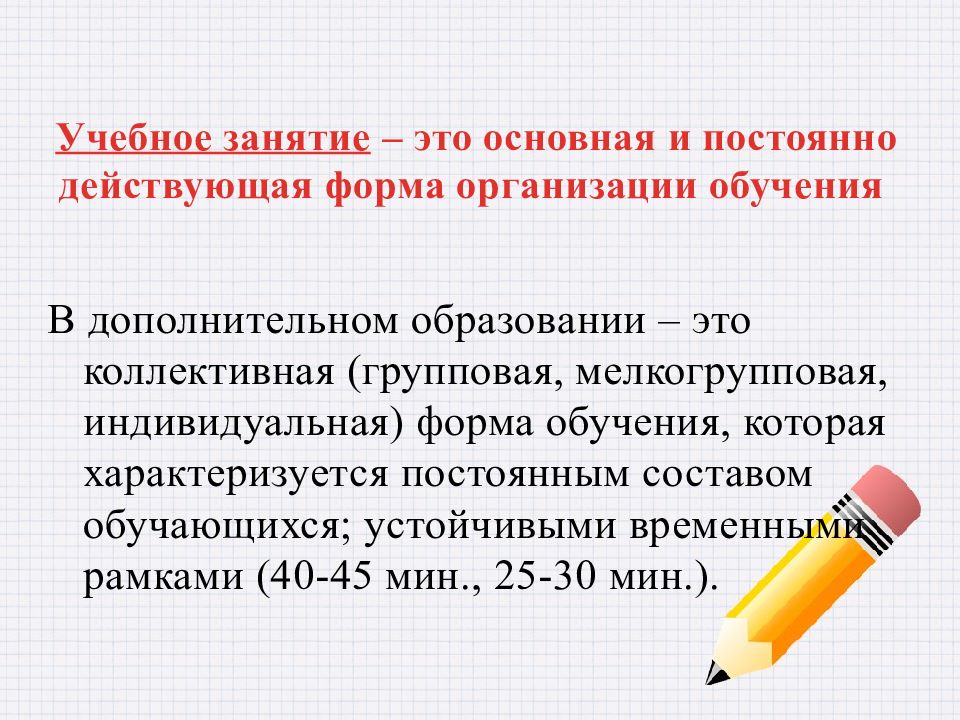 Учебное занятие – это основная и постоянно действующая форма организации обучения

В дополнительном образовании – это коллективная (групповая, мелкогрупповая, индивидуальная) форма обучения, которая характеризуется постоянным составом обучающихся; устойчивыми временными рамками (40-45 мин., 25-30 мин.).